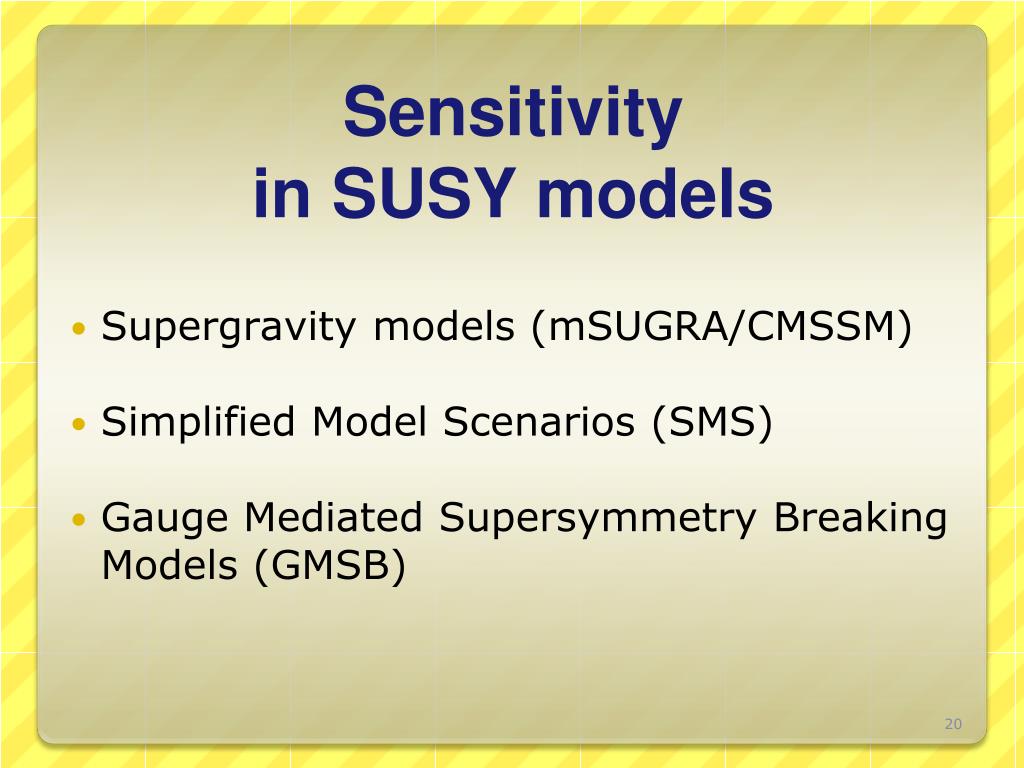 Sensitivity
in SUSY models

• Supergravity models (mSUGRA/CMSSM)

• Simplified Model Scenarios (SMS)

• Gauge Mediated Supersymmetry Breaking Models (GMSB)

20